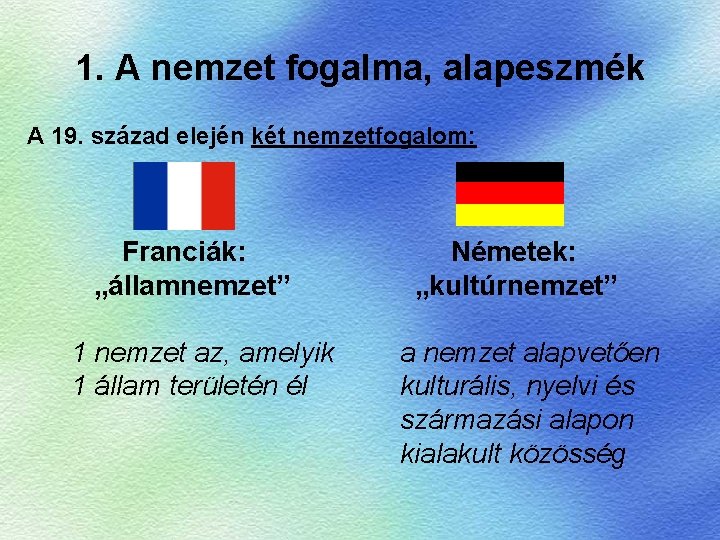 1. A nemzet fogalma, alapeszmék

A 19. század elején két nemzetfogalom:

Franciák:
„államnemzet”

1 nemzet az, amelyik 1 állam területén él

Németek:
„kultúrnemzet”

a nemzet alapvetően kulturális, nyelvi és származási alapon kialakult közösség